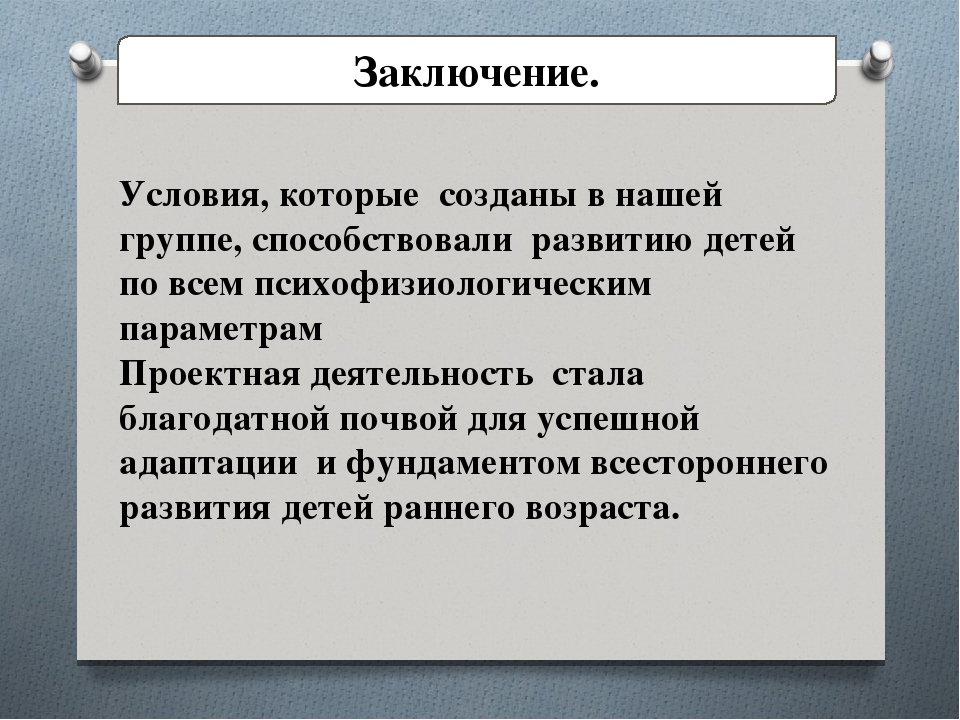 Заключение.

Условия, которые созданы в нашей группе, способствовали развитию детей по всем психофизиологическим параметрам
Проектная деятельность стала благодатной почвой для успешной адаптации и фундаментом всестороннего развития детей раннего возраста.